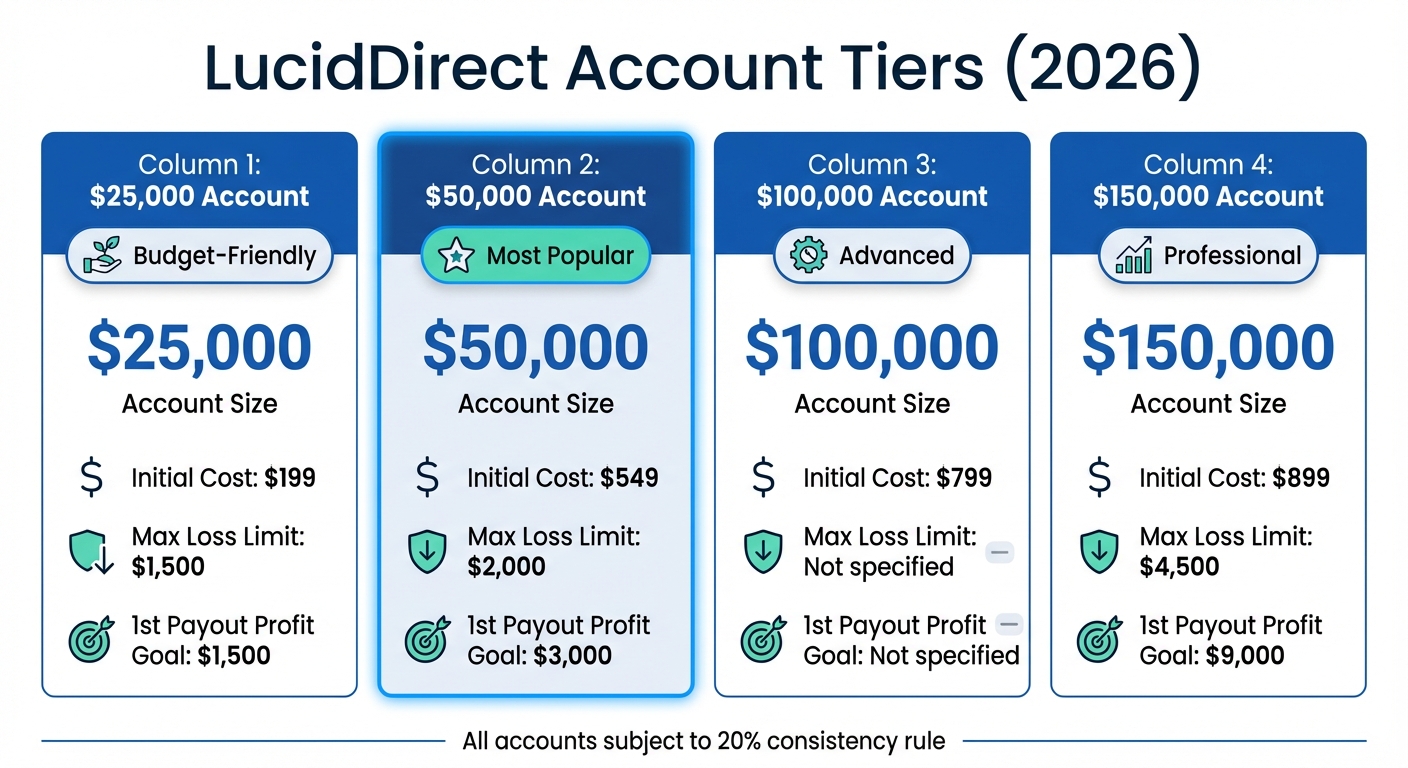 LucidDirect Account Tiers (2026)

Column 1:
$25,000 Account

Budget-Friendly

$25,000
Account Size

Initial Cost: $199

Max Loss Limit: $1,500

1st Payout Profit Goal: $1,500

Column 2:
$50,000 Account

Most Popular

$50,000
Account Size

Initial Cost: $549

Max Loss Limit: $2,000

1st Payout Profit Goal: $3,000

Column 3:
$100,000 Account

Advanced

$100,000
Account Size

Initial Cost: $799

Max Loss Limit: Not specified

1st Payout Profit Goal: Not specified

Column 4:
$150,000 Account

Professional

$150,000
Account Size

Initial Cost: $899

Max Loss Limit: $4,500

1st Payout Profit Goal: $9,000

All accounts subject to 20% consistency rule